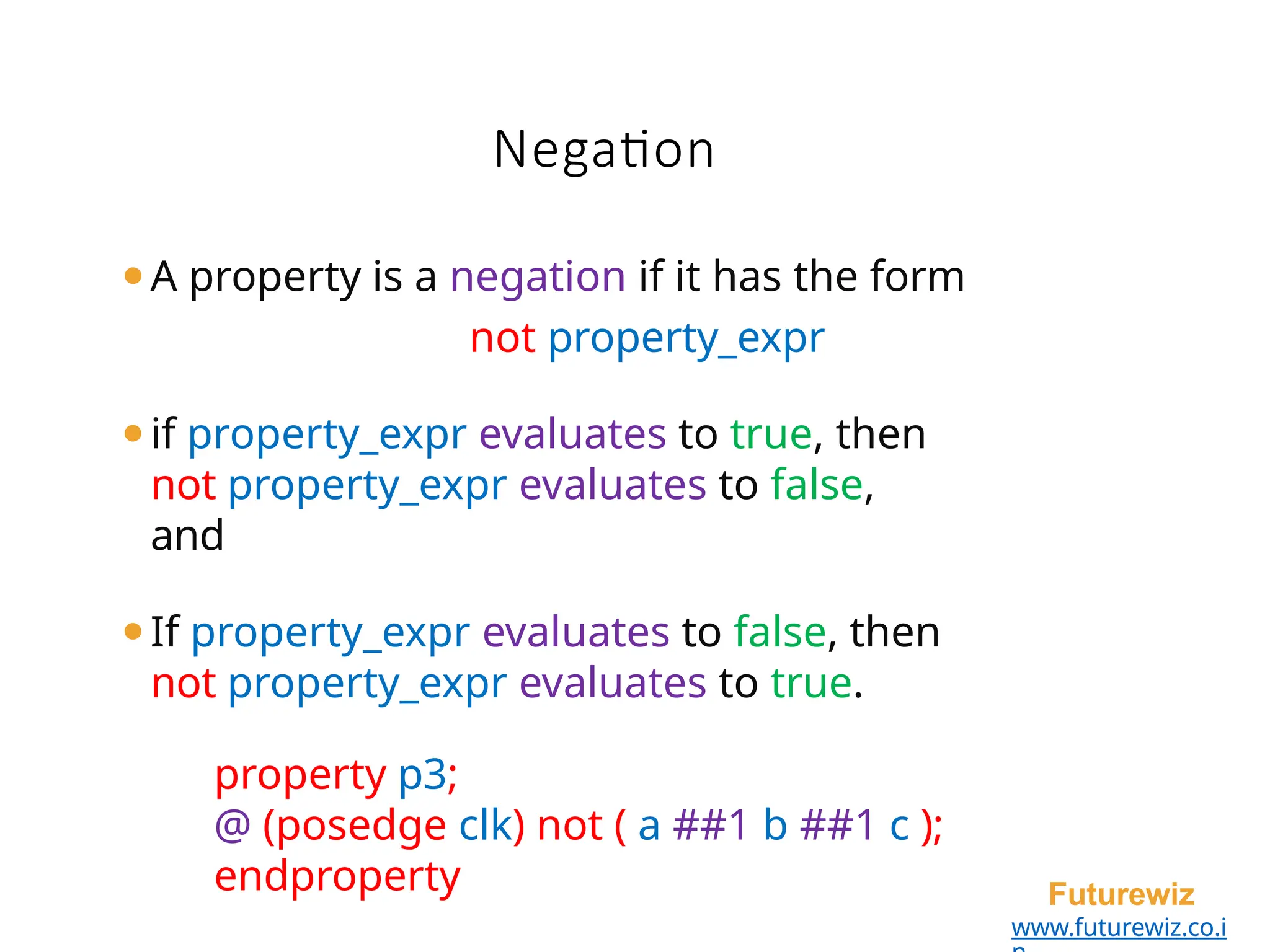 Negation

• A property is a negation if it has the form

not property_expr

• if property_expr evaluates to true, then not property_expr evaluates to false, and

• If property_expr evaluates to false, then not property_expr evaluates to true.

property p3;
@ (posedge clk) not ( a ##1 b ##1 c );
endproperty

Futurewiz
www.futurewiz.co.in